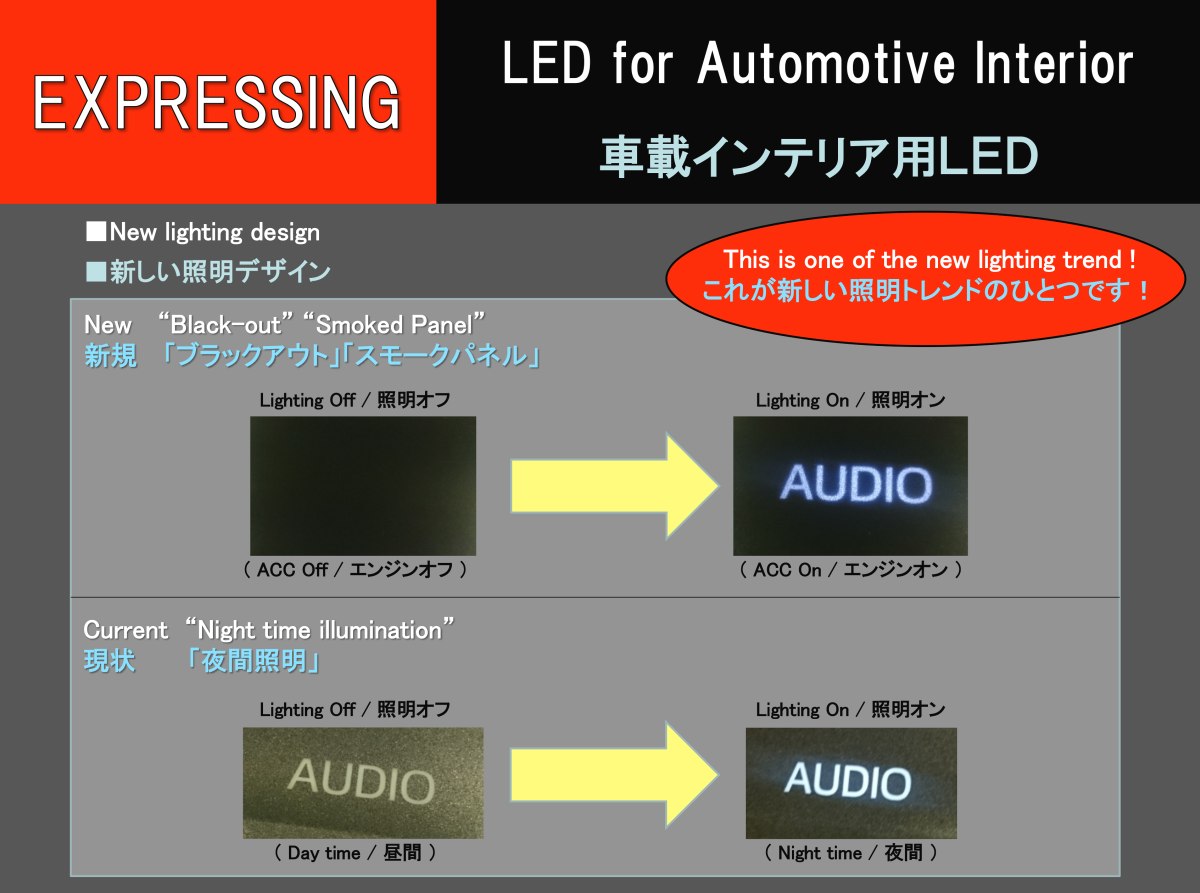 EXPRESSING

LED for Automotive Interior

車載インテリア用LED

■New lighting design
■新しい照明デザイン

This is one of the new lighting trend !
これが新しい照明トレンドのひとつです！

New “Black-out” “Smoked Panel”
新規 「ブラックアウト」「スモークパネル」

Lighting Off / 照明オフ

( ACC Off / エンジンオフ )

Lighting On / 照明オン

AUDIO

( ACC On / エンジンオン )

Current “Night time illumination”
現状 「夜間照明」

Lighting Off / 照明オフ

AUDIO

( Day time / 昼間 )

Lighting On / 照明オン

AUDIO

( Night time / 夜間 )